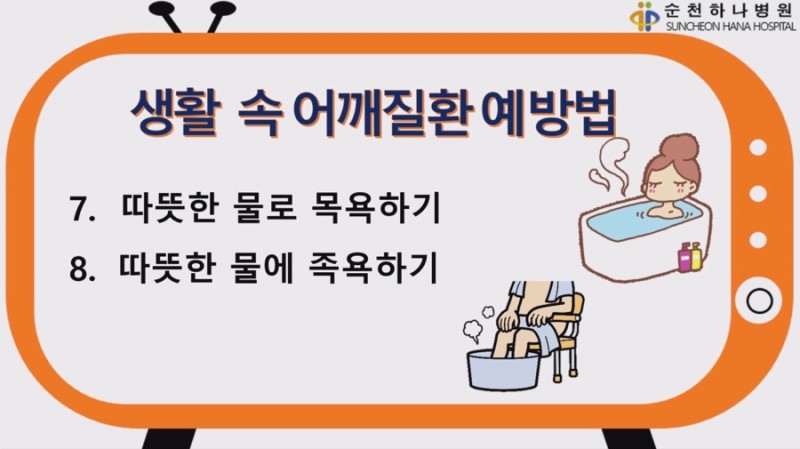 순천하나병원
SUNCHEON HANA HOSPITAL

생활 속 어깨질환 예방법

7. 따뜻한 물로 목욕하기

8. 따뜻한 물에 족욕하기